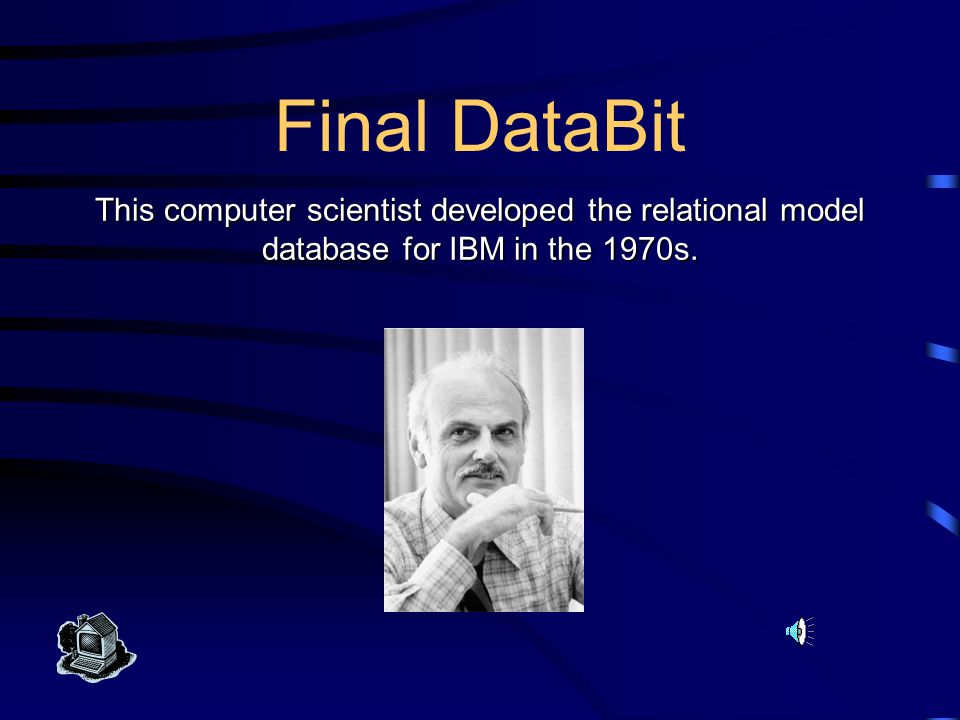 Final DataBit

This computer scientist developed the relational model database for IBM in the 1970s.